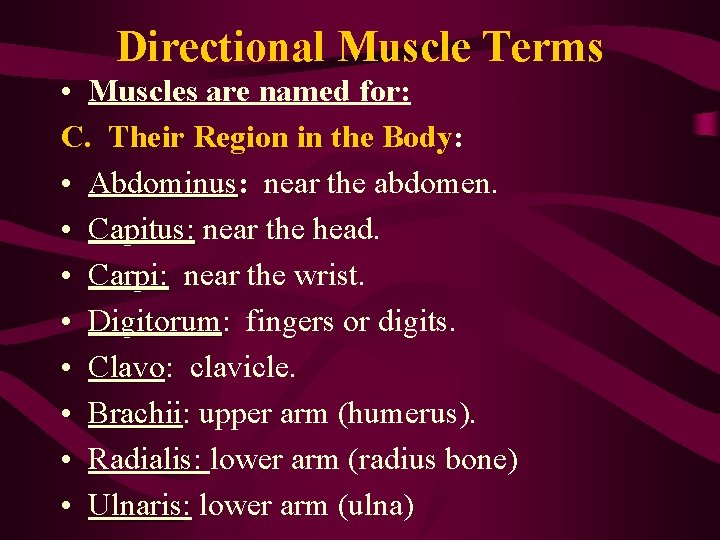 Directional Muscle Terms

• Muscles are named for:

C. Their Region in the Body:

• Abdominus: near the abdomen.

• Capitus: near the head.

• Carpi: near the wrist.

• Digitorum: fingers or digits.

• Clavo: clavicle.

• Brachii: upper arm (humerus).

• Radialis: lower arm (radius bone)

• Ulnaris: lower arm (ulna)